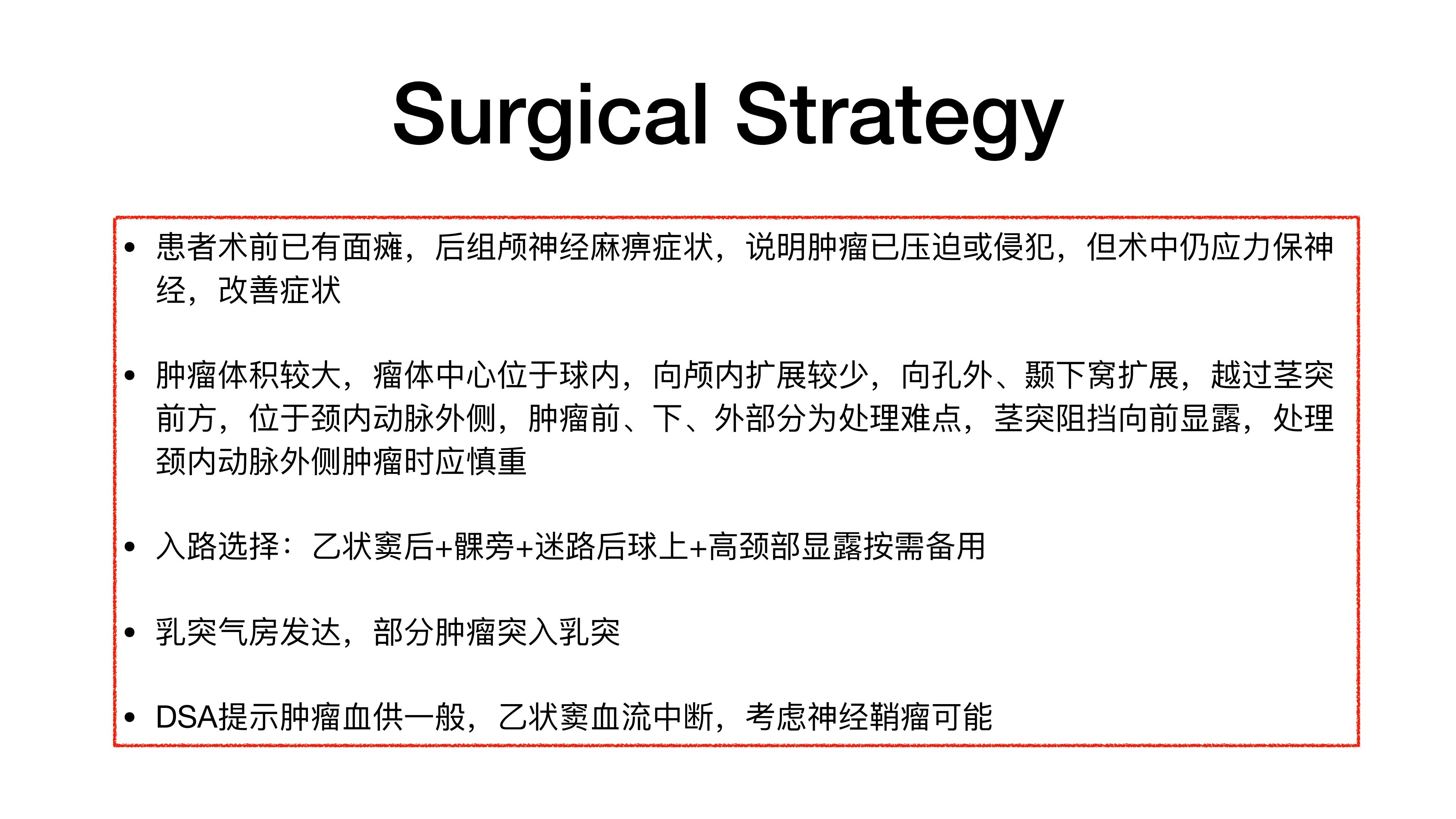 Surgical Strategy

• 患者术前已有面瘫，后组颅神经麻痹症状，说明肿瘤已压迫或侵犯，但术中仍应力保神经，改善症状

• 肿瘤体积较大，瘤体中心位于球内，向颅内扩展较少，向孔外、颞下窝扩展，越过茎突前方，位于颈内动脉外侧，肿瘤前、下、外部分为处理难点，茎突阻挡向前显露，处理颈内动脉外侧肿瘤时应慎重

• 入路选择：乙状窦后+髁旁+迷路后球上+高颈部显露按需备用

• 乳突气房发达，部分肿瘤突入乳突

• DSA提示肿瘤血供一般，乙状窦血流中断，考虑神经鞘瘤可能